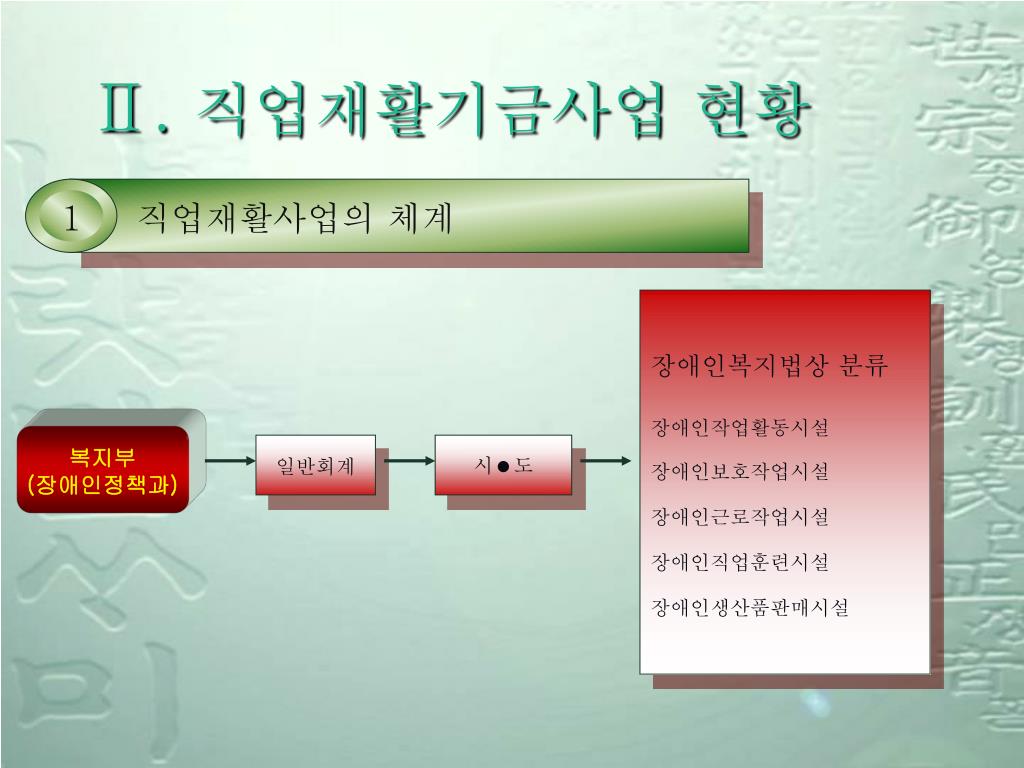 Ⅱ. 직업재활기금사업 현황

1 직업재활사업의 체계

복지부
(장애인정책과)

일반회계

시●도

장애인복지법상 분류

장애인작업활동시설

장애인보호작업시설

장애인근로작업시설

장애인직업훈련시설

장애인생산품판매시설